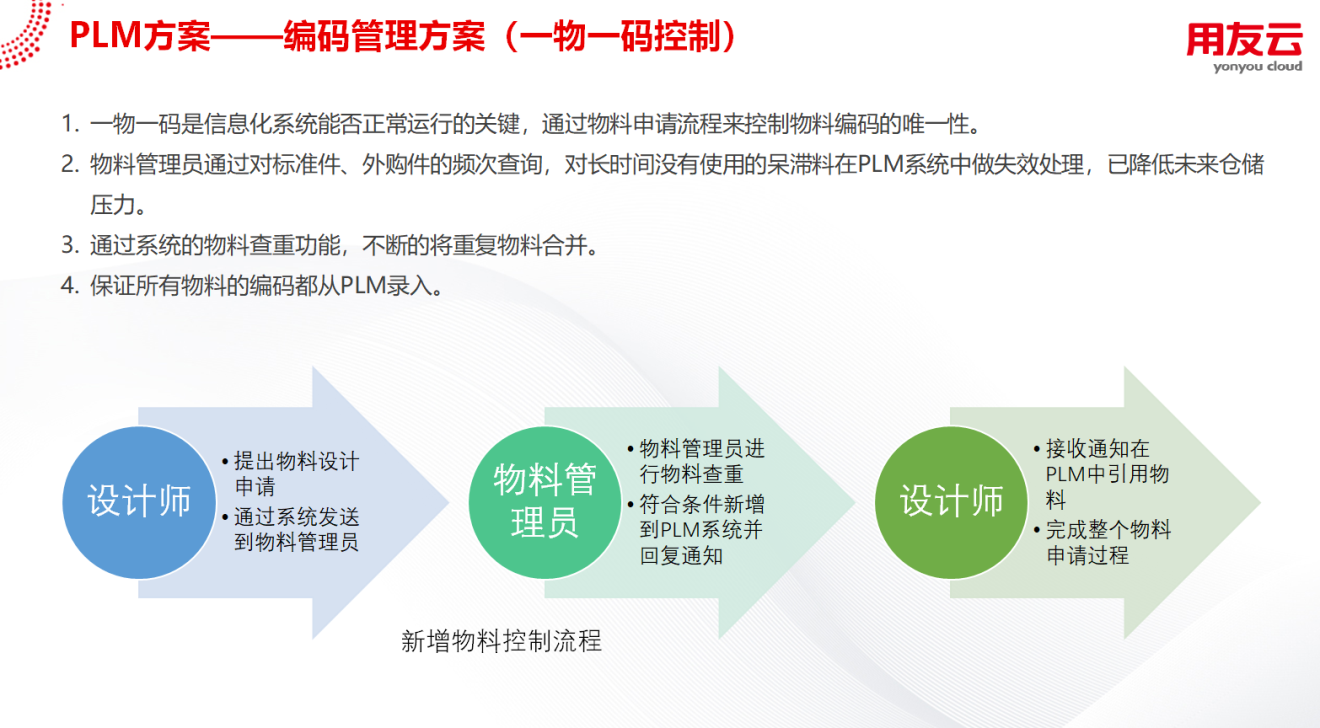 PLM方案——编码管理方案（一物一码控制）

用友云
yonyou cloud

1. 一物一码是信息化系统能否正常运行的关键，通过物料申请流程来控制物料编码的唯一性。
2. 物料管理员通过对标准件、外购件的频次查询，对长时间没有使用的呆滞料在PLM系统中做失效处理，已降低未来仓储压力。
3. 通过系统的物料查重功能，不断的将重复物料合并。
4. 保证所有物料的编码都从PLM录入。

设计师
• 提出物料设计申请
• 通过系统发送到物料管理员

物料管理员
• 物料管理员进行物料查重
• 符合条件新增到PLM系统并回复通知

设计师
• 接收通知在PLM中引用物料
• 完成整个物料申请过程

新增物料控制流程